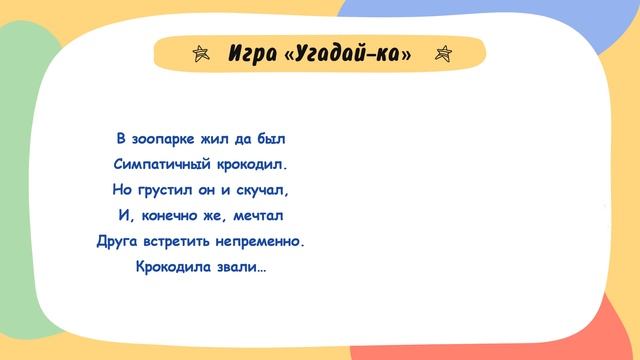 Игра «Угадай-ка»

В зоопарке жил да был
Симпатичный крокодил.
Но грустил он и скучал,
И, конечно же, мечтал
Друга встретить непременно.
Крокодила звали…